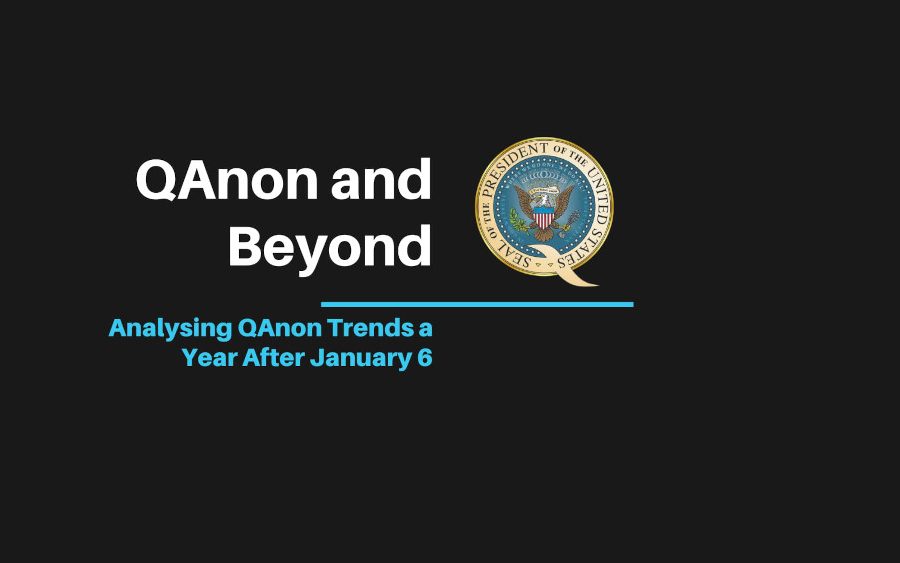 QAnon and Beyond

SEAL OF THE PRESIDENT OF THE UNITED STATES

Analysing QAnon Trends a Year After January 6